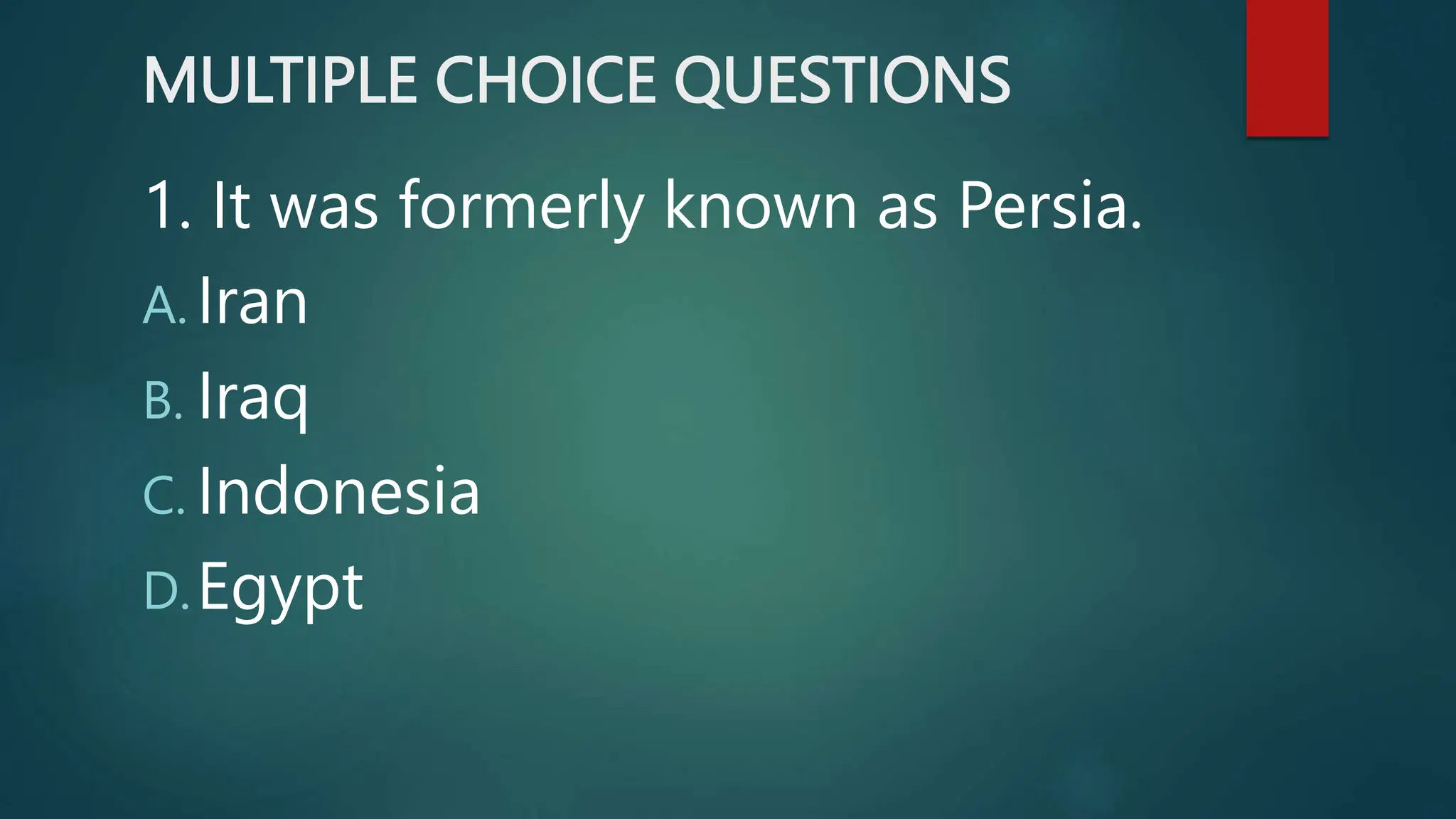 MULTIPLE CHOICE QUESTIONS

1. It was formerly known as Persia.

A. Iran

B. Iraq

C. Indonesia

D. Egypt